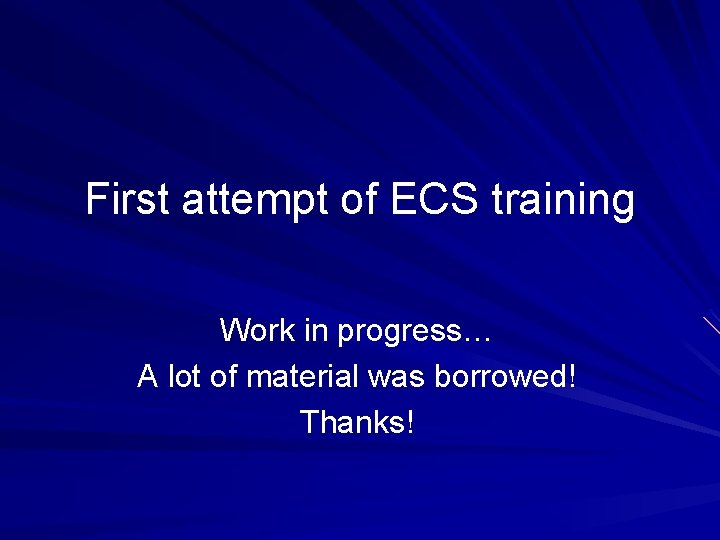 First attempt of ECS training

Work in progress…
A lot of material was borrowed!
Thanks!